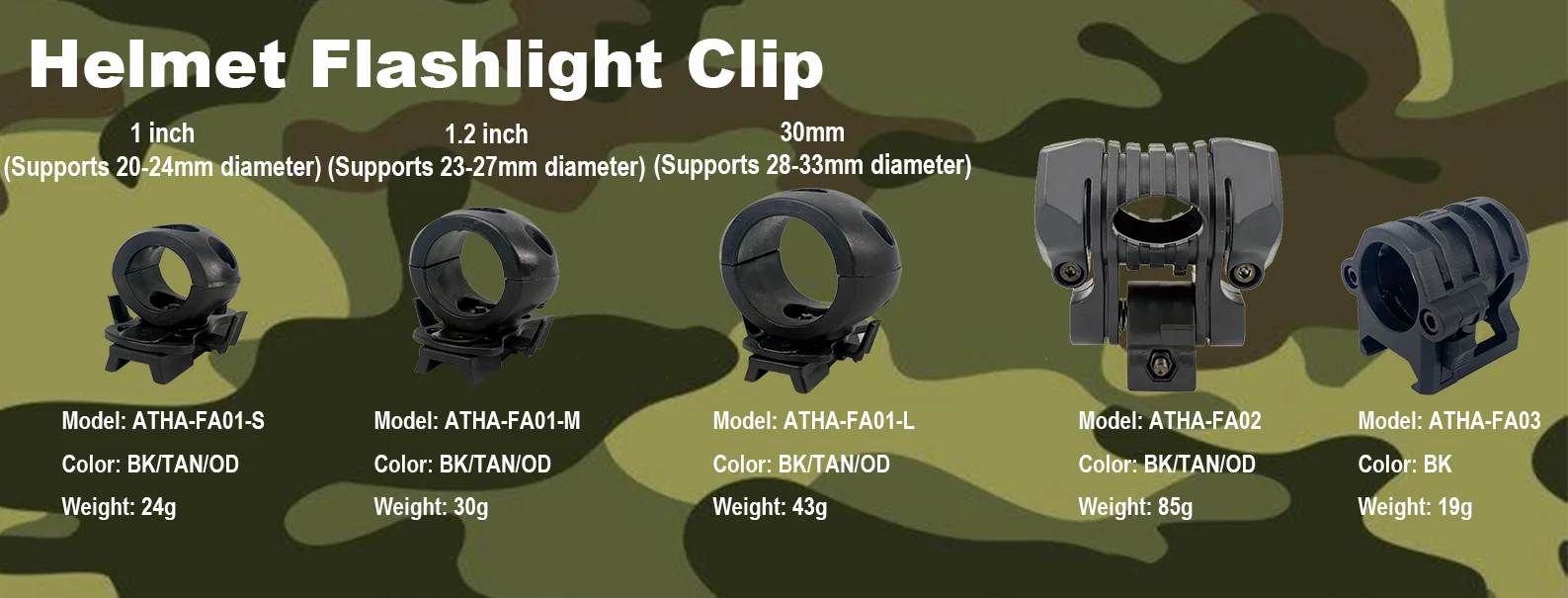 Helmet Flashlight Clip

1 inch
(Supports 20-24mm diameter)

1.2 inch
(Supports 23-27mm diameter)

30mm
(Supports 28-33mm diameter)

Model: ATHA-FA01-S
Color: BK/TAN/OD
Weight: 24g

Model: ATHA-FA01-M
Color: BK/TAN/OD
Weight: 30g

Model: ATHA-FA01-L
Color: BK/TAN/OD
Weight: 43g

Model: ATHA-FA02
Color: BK/TAN/OD
Weight: 85g

Model: ATHA-FA03
Color: BK
Weight: 19g